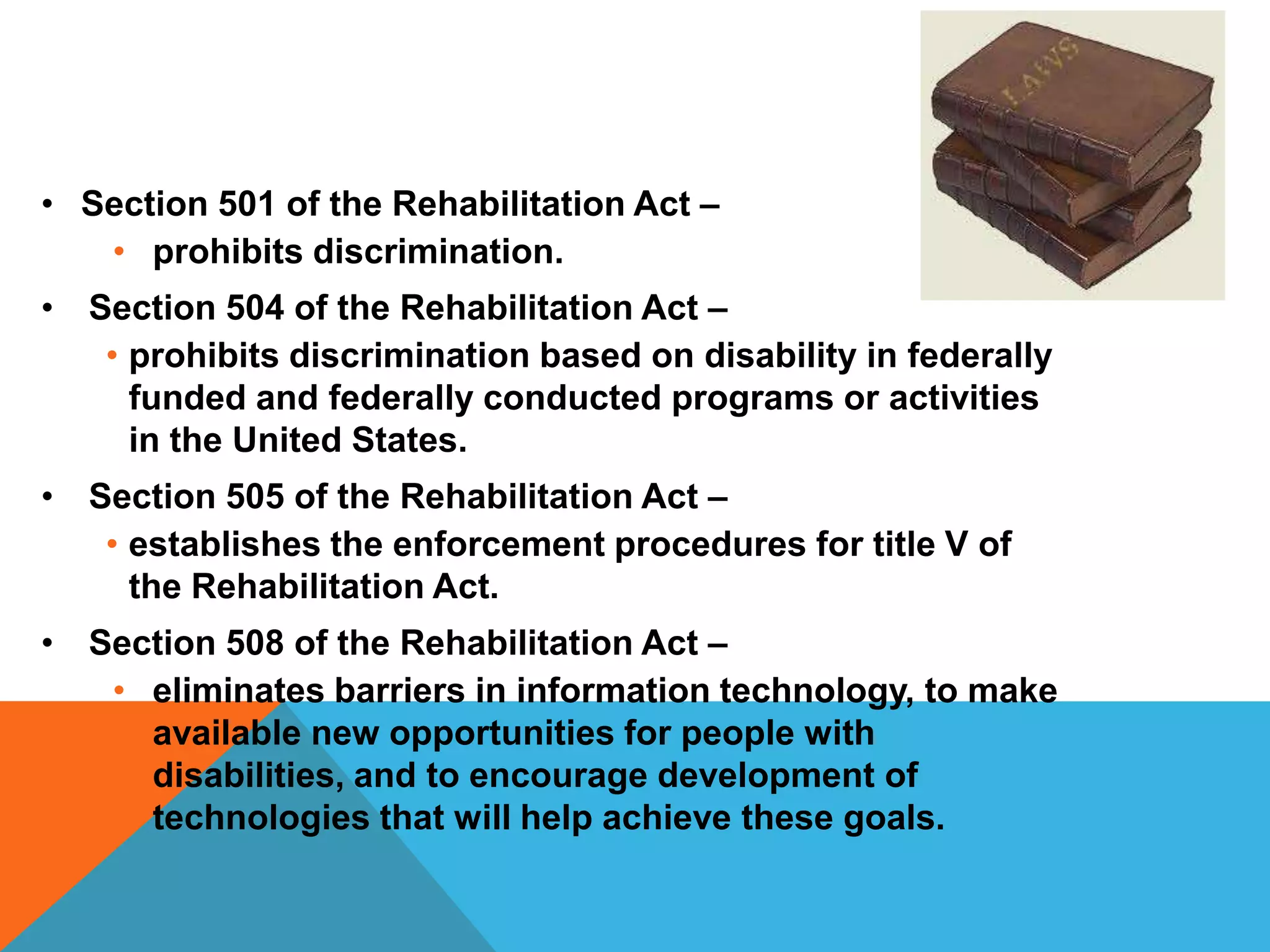 LAWS

• Section 501 of the Rehabilitation Act –
  • prohibits discrimination.
• Section 504 of the Rehabilitation Act –
  • prohibits discrimination based on disability in federally funded and federally conducted programs or activities in the United States.
• Section 505 of the Rehabilitation Act –
  • establishes the enforcement procedures for title V of the Rehabilitation Act.
• Section 508 of the Rehabilitation Act –
  • eliminates barriers in information technology, to make available new opportunities for people with disabilities, and to encourage development of technologies that will help achieve these goals.